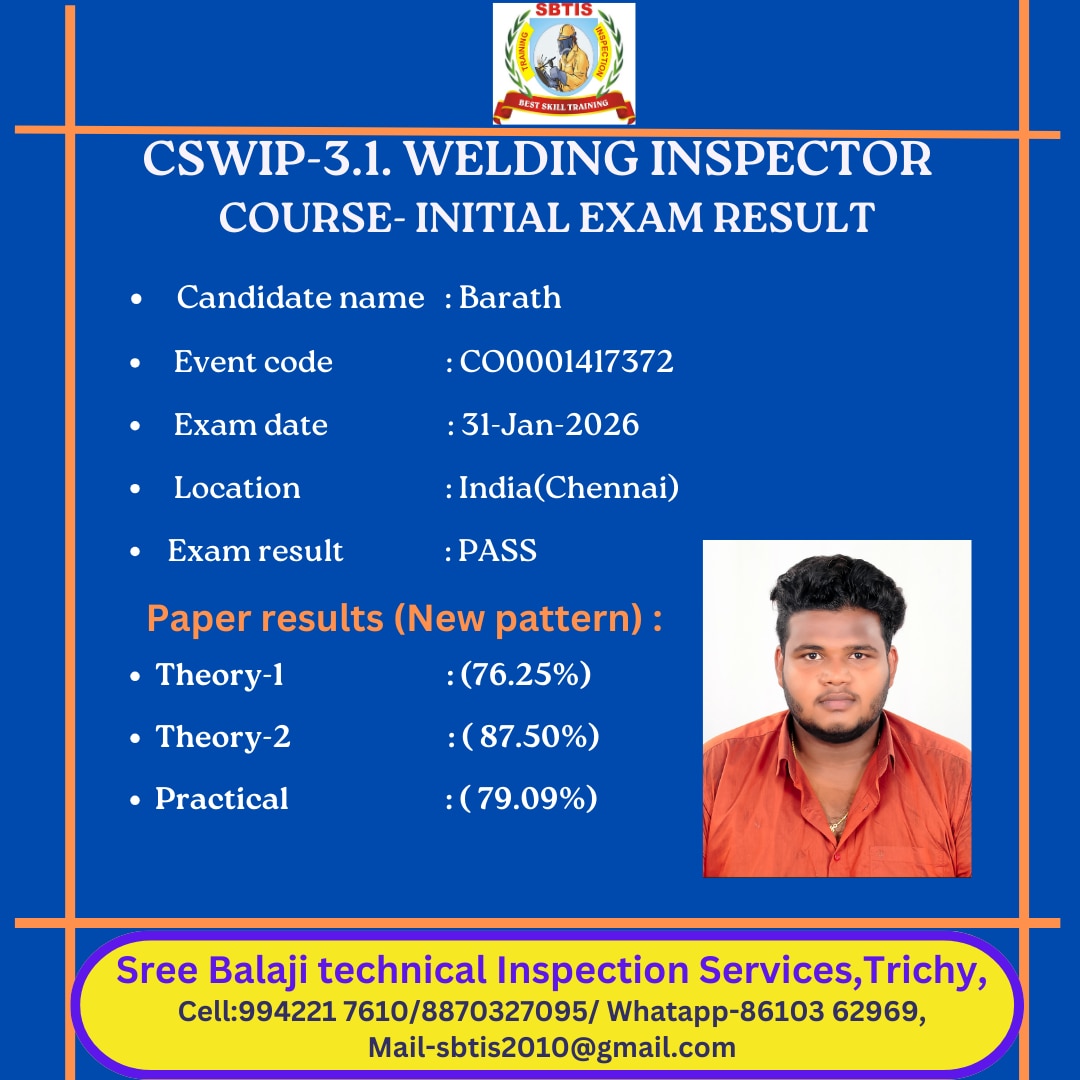 SBTIS
TRAINING INSPECTION
BEST SKILL TRAINING

CSWIP-3.1. WELDING INSPECTOR
COURSE- INITIAL EXAM RESULT

• Candidate name : Barath
• Event code : CO0001417372
• Exam date : 31-Jan-2026
• Location : India(Chennai)
• Exam result : PASS

Paper results (New pattern) :
• Theory-1 : (76.25%)
• Theory-2 : ( 87.50%)
• Practical : ( 79.09%)

Sree Balaji technical Inspection Services,Trichy,
Cell:994221 7610/8870327095/ Whatapp-86103 62969,
Mail-sbtis2010@gmail.com